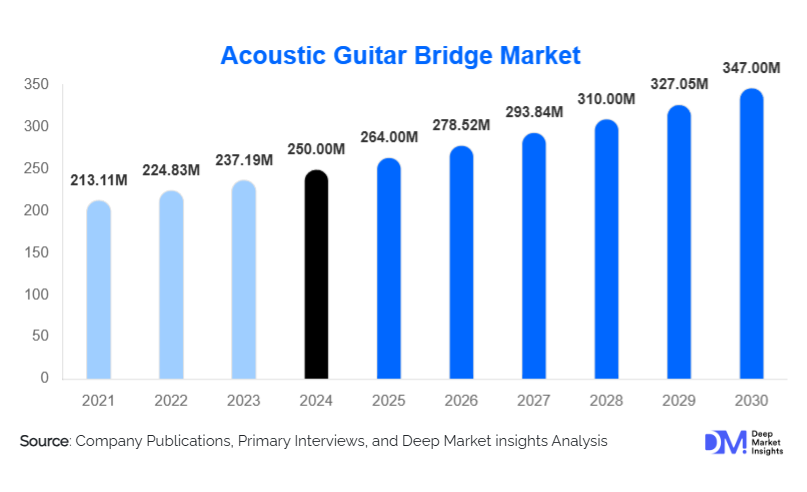 Acoustic Guitar Bridge Market

350
300
250
200
150
100
50
0

213.11M
224.83M
237.19M
250.00M
264.00M
278.52M
293.84M
310.00M
327.05M
347.00M

2021
2022
2023
2024
2025
2026
2027
2028
2029
2030

Source: Company Publications, Primary Interviews, and Deep Market insights Analysis

DM Deep Market Insights